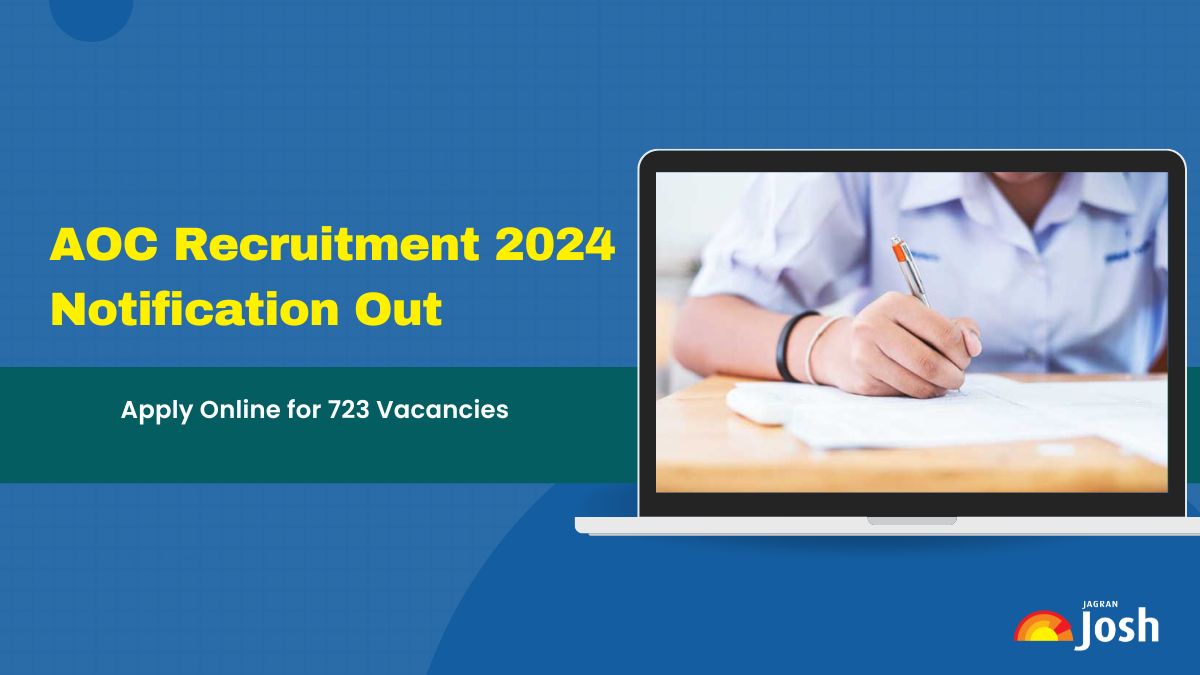 AOC Recruitment 2024 Notification Out

Apply Online for 723 Vacancies

JAGRAN
Josh